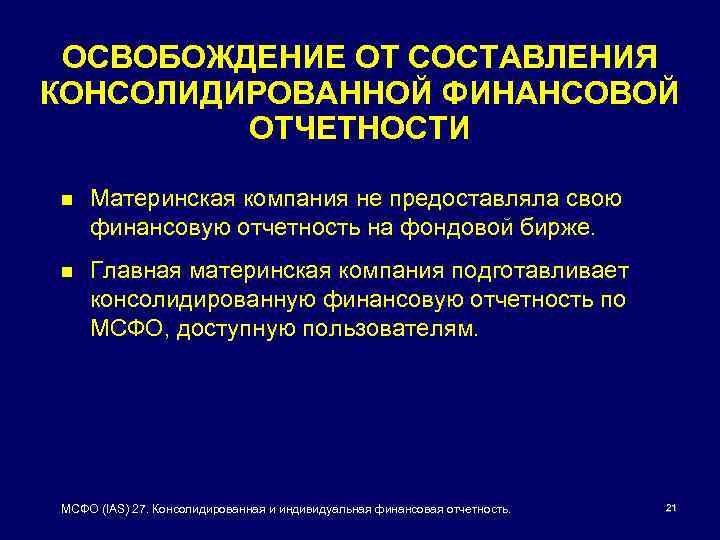 ОСВОБОЖДЕНИЕ ОТ СОСТАВЛЕНИЯ КОНСОЛИДИРОВАННОЙ ФИНАНСОВОЙ ОТЧЕТНОСТИ

■ Материнская компания не предоставляла свою финансовую отчетность на фондовой бирже.

■ Главная материнская компания подготавливает консолидированную финансовую отчетность по МСФО, доступную пользователям.

МСФО (IAS) 27. Консолидированная и индивидуальная финансовая отчетность.

21